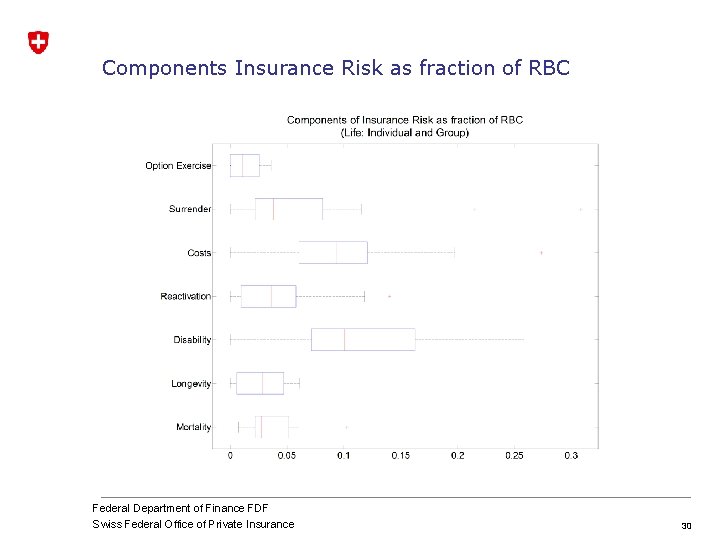 Components Insurance Risk as fraction of RBC

Components of Insurance Risk as fraction of RBC
(Life: Individual and Group)

Option Exercise
Surrender
Costs
Reactivation
Disability
Longevity
Mortality

0
0.05
0.1
0.15
0.2
0.25
0.3

Federal Department of Finance FDF
Swiss Federal Office of Private Insurance

30